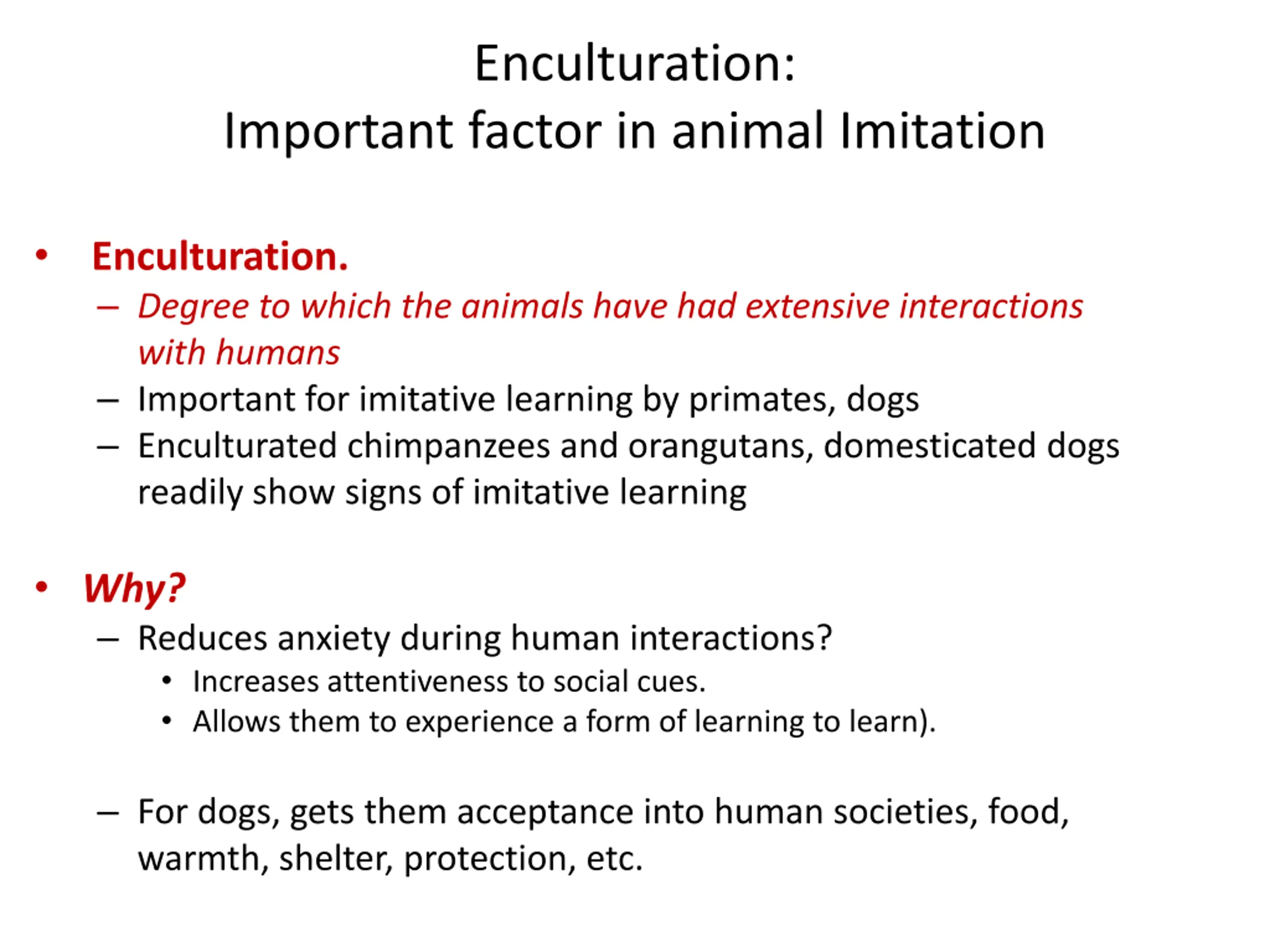 Enculturation:
Important factor in animal Imitation

• Enculturation.
– Degree to which the animals have had extensive interactions with humans
– Important for imitative learning by primates, dogs
– Enculturated chimpanzees and orangutans, domesticated dogs readily show signs of imitative learning

• Why?
– Reduces anxiety during human interactions?
• Increases attentiveness to social cues.
• Allows them to experience a form of learning to learn).

– For dogs, gets them acceptance into human societies, food, warmth, shelter, protection, etc.